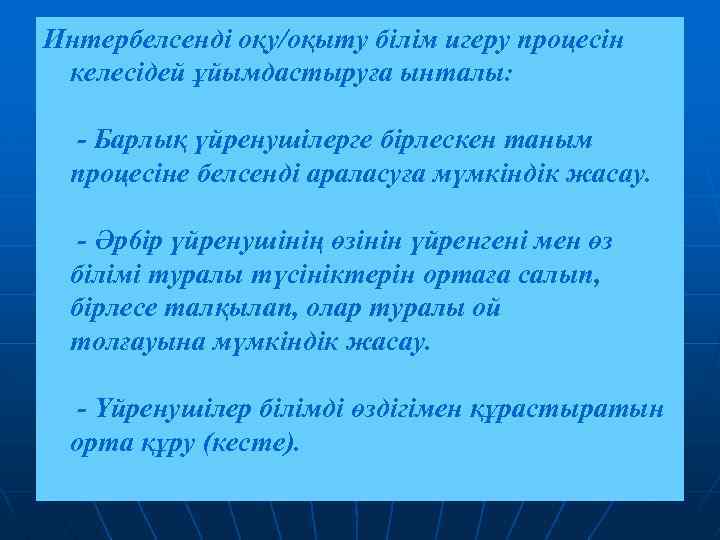 Интербелсенді оқу/оқыту білім игеру процесін келесідей ұйымдастыруға ынталы:

- Барлық үйренушілерге бірлескен таным процесіне белсенді араласуға мүмкіндік жасау.

- Әрбір үйренушінің өзінін үйренгені мен өз білімі туралы түсініктерін ортаға салып, бірлесе талқылап, олар туралы ой толғауына мүмкіндік жасау.

- Үйренушілер білімді өздігімен құрастыратын орта құру (кесте).